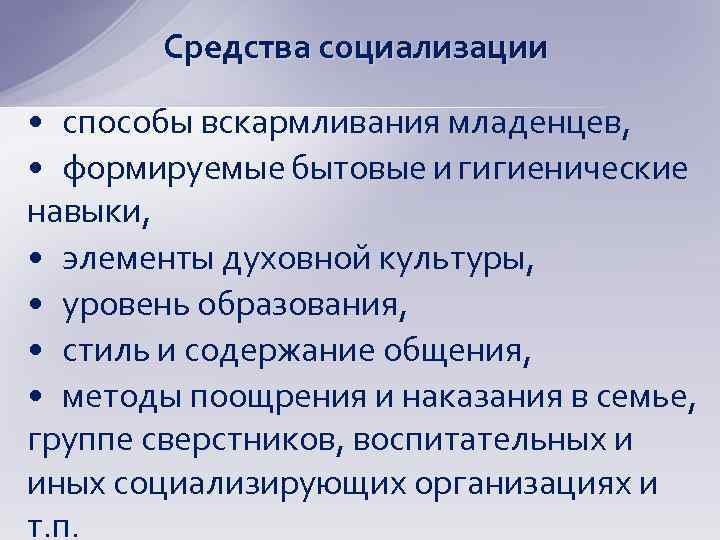 Средства социализации

• способы вскармливания младенцев,
• формируемые бытовые и гигиенические навыки,
• элементы духовной культуры,
• уровень образования,
• стиль и содержание общения,
• методы поощрения и наказания в семье, группе сверстников, воспитательных и иных социализирующих организациях и т.п.